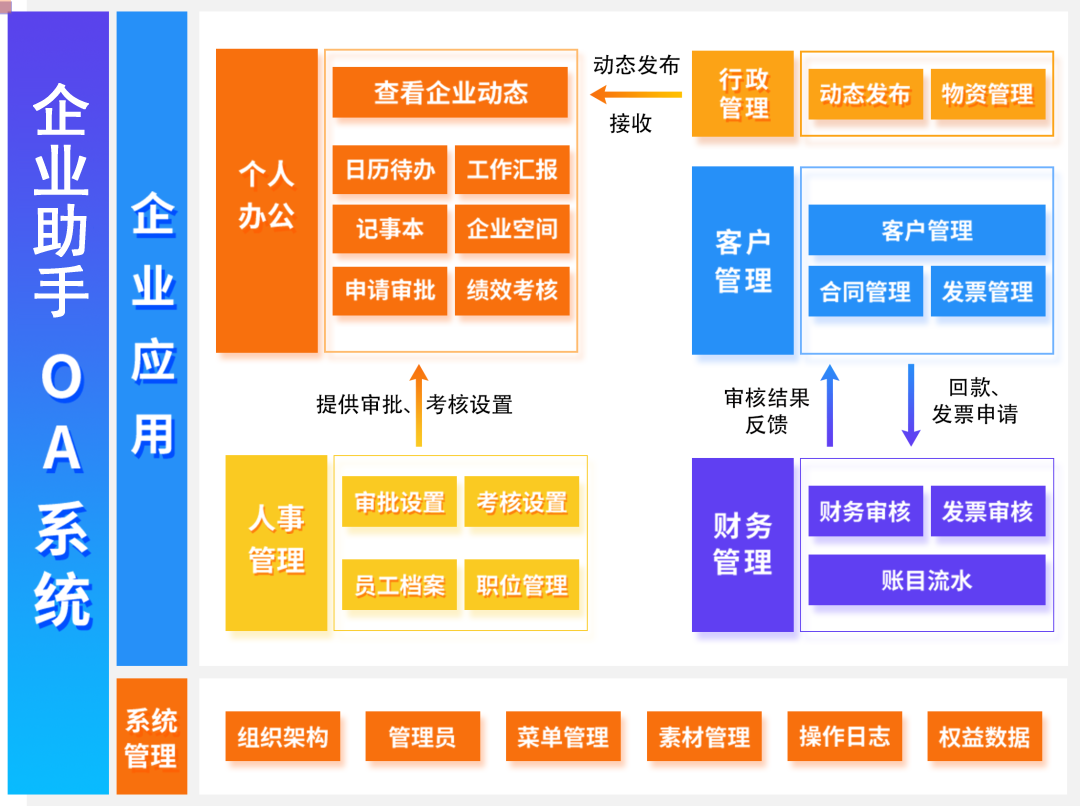 企业助手OA系统

企业应用

个人办公

查看企业动态

日历待办
工作汇报
记事本
企业空间
申请审批
绩效考核

动态发布
接收

行政管理

动态发布
物资管理

客户管理

客户管理
合同管理
发票管理

提供审批、考核设置

审核结果反馈

回款、发票申请

人事管理

审批设置
考核设置
员工档案
职位管理

财务管理

财务审核
发票审核
账目流水

系统管理

组织架构
管理员
菜单管理
素材管理
操作日志
权益数据